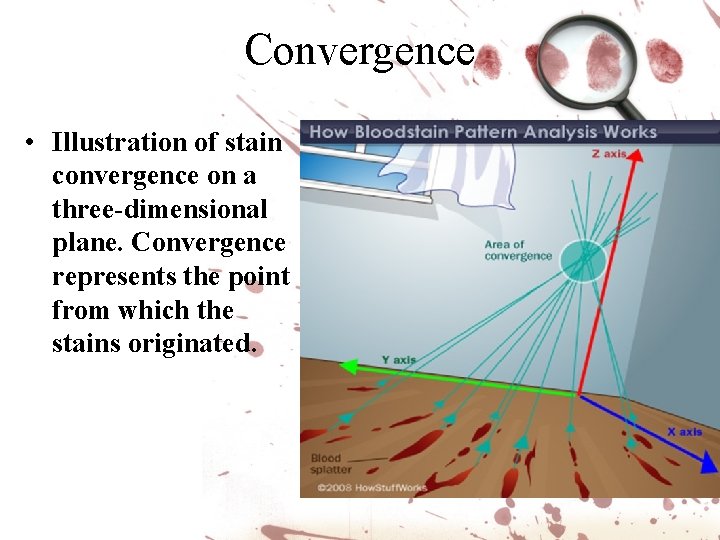 Convergence

• Illustration of stain convergence on a three-dimensional plane. Convergence represents the point from which the stains originated.

How Bloodstain Pattern Analysis Works

Z axis

Area of convergence

Y axis

X axis

Blood splatter

©2008 HowStuffWorks